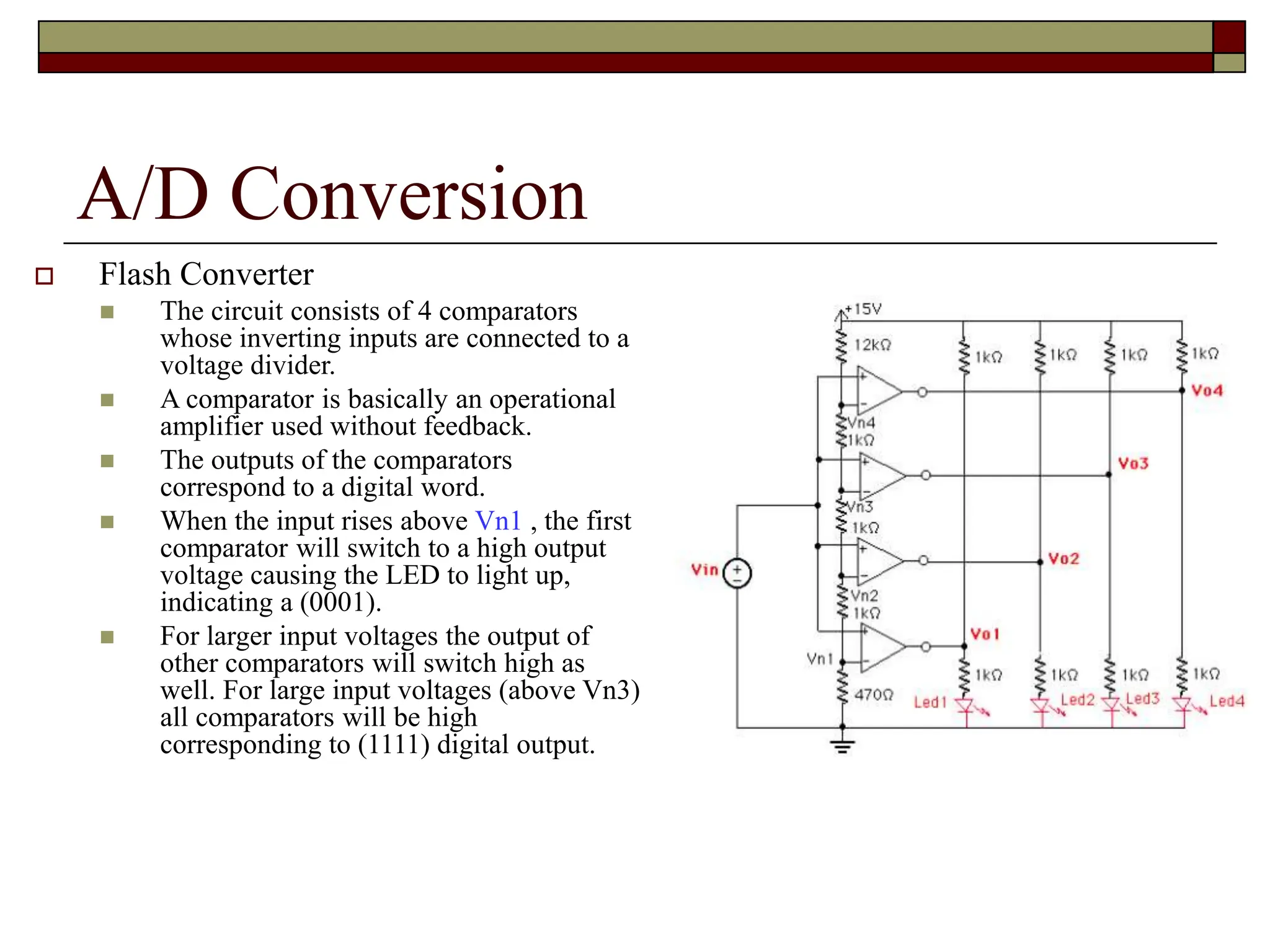 A/D Conversion

Flash Converter

The circuit consists of 4 comparators whose inverting inputs are connected to a voltage divider.

A comparator is basically an operational amplifier used without feedback.

The outputs of the comparators correspond to a digital word.

When the input rises above Vn1 , the first comparator will switch to a high output voltage causing the LED to light up, indicating a (0001).

For larger input voltages the output of other comparators will switch high as well. For large input voltages (above Vn3) all comparators will be high corresponding to (1111) digital output.

+15V
12kΩ
1kΩ
1kΩ
1kΩ
1kΩ
Vo4
Vn4
1kΩ
Vo3
Vn3
1kΩ
Vin
Vo2
Vn2
1kΩ
Vo1
Vn1
1kΩ
1kΩ
1kΩ
1kΩ
470Ω
Led1
Led2
Led3
Led4